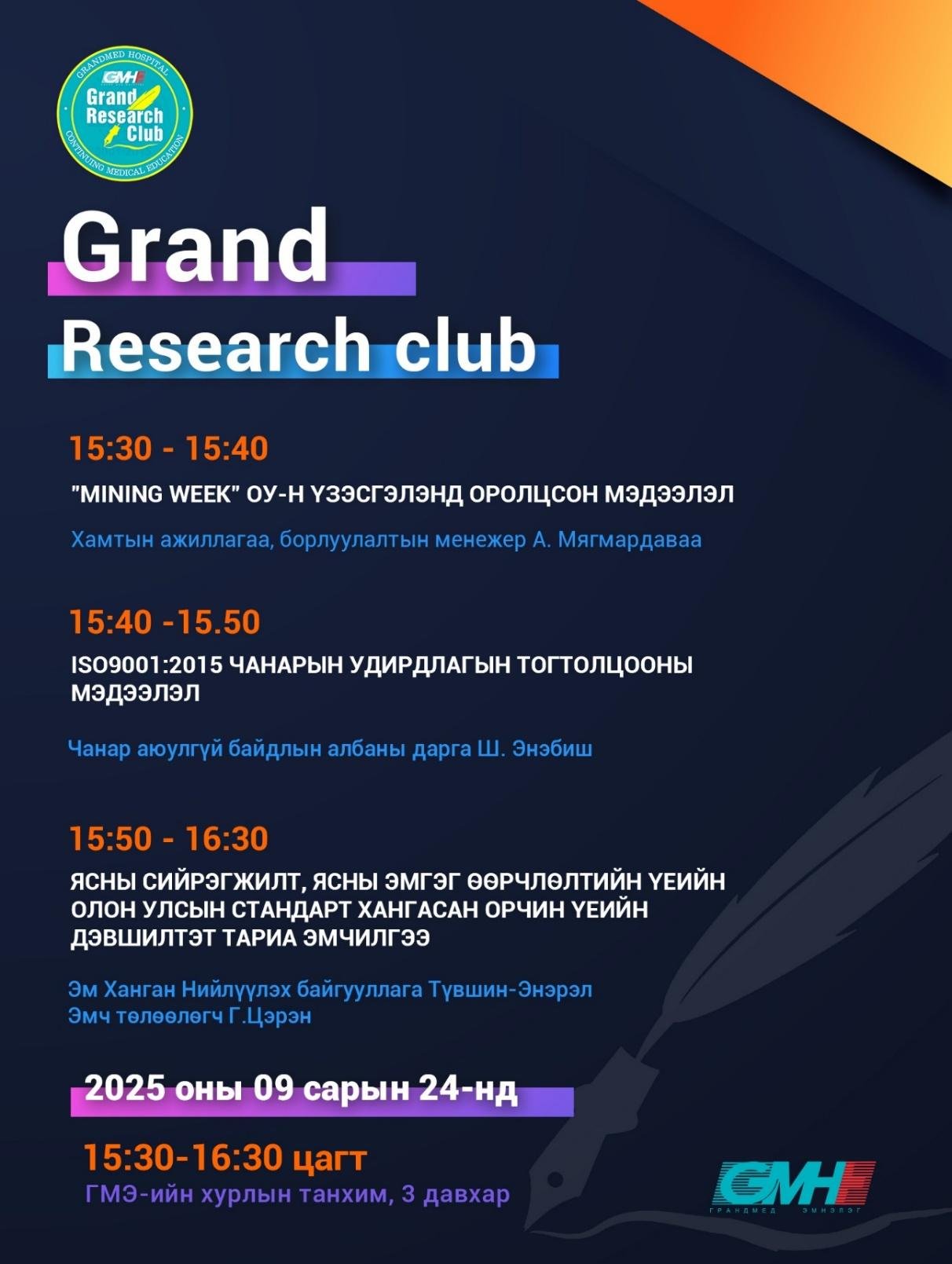 GRANDMED HOSPITAL
GMH
Grand Research Club
CONTINUING MEDICAL EDUCATION

Grand
Research club

15:30 - 15:40
"MINING WEEK" ОУ-Н ҮЗЭСГЭЛЭНД ОРОЛЦСОН МЭДЭЭЛЭЛ

Хамтын ажиллагаа, борлуулалтын менежер А. Мягмардаваа

15:40 -15.50
ISO9001:2015 ЧАНАРЫН УДИРДЛАГЫН ТОГТОЛЦООНЫ МЭДЭЭЛЭЛ

Чанар аюулгүй байдлын албаны дарга Ш. Энэбиш

15:50 - 16:30
ЯСНЫ СИЙРЭГЖИЛТ, ЯСНЫ ЭМГЭГ ӨӨРЧЛӨЛТИЙН ҮЕИЙН ОЛОН УЛСЫН СТАНДАРТ ХАНГАСАН ОРЧИН ҮЕИЙН ДЭВШИЛТЭТ ТАРИА ЭМЧИЛГЭЭ

Эм Ханган Нийлүүлэх байгууллага Түвшин-Энэрэл
Эмч төлөөлөгч Г.Цэрэн

2025 оны 09 сарын 24-нд

15:30-16:30 цагт
ГМЭ-ийн хурлын танхим, 3 давхар

GMH
ГРАНДМЕД ЭМНЭЛЭГ